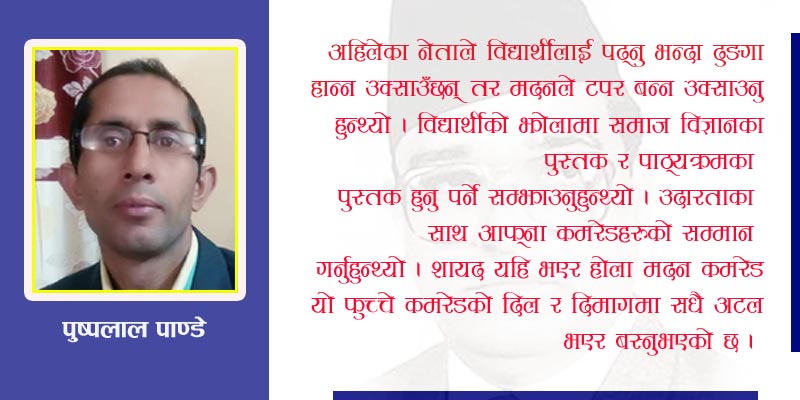 पुष्पलाल पाण्डे

अहिलेका नेताले विद्यार्थीलाई पढ्नु भन्दा ढुङ्गा हान्न उक्साउँछन् तर मदनले टपर बन्न उक्साउनु हुन्थ्यो । विद्यार्थीको झोलामा समाज विज्ञानका पुस्तक र पाठ्यक्रमका पुस्तक हुनु पर्ने सम्झाउनुहुन्थ्यो । उदारताका साथ आफ्ना कमरेडहरुको सम्मान गर्नुहुन्थ्यो । शायद यहि भएर होला मदन कमरेड यो फुच्चे कमरेडको दिल र दिमागमा सधै अटल भएर बस्नुभएको छ ।